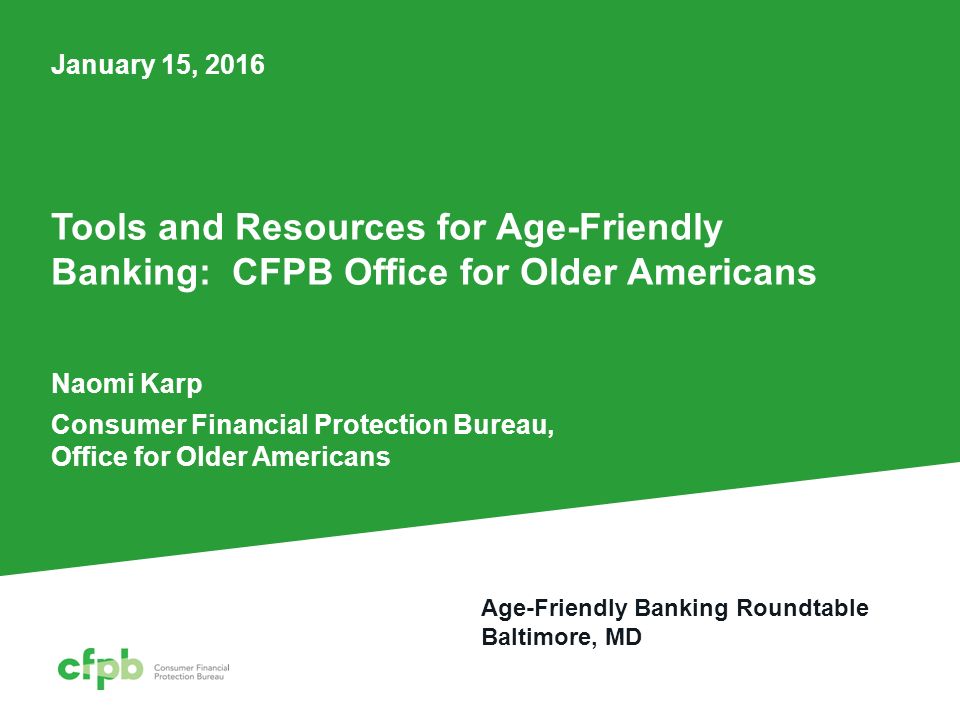 January 15, 2016

Tools and Resources for Age-Friendly Banking: CFPB Office for Older Americans

Naomi Karp

Consumer Financial Protection Bureau, Office for Older Americans

Age-Friendly Banking Roundtable
Baltimore, MD

cfpb Consumer Financial Protection Bureau